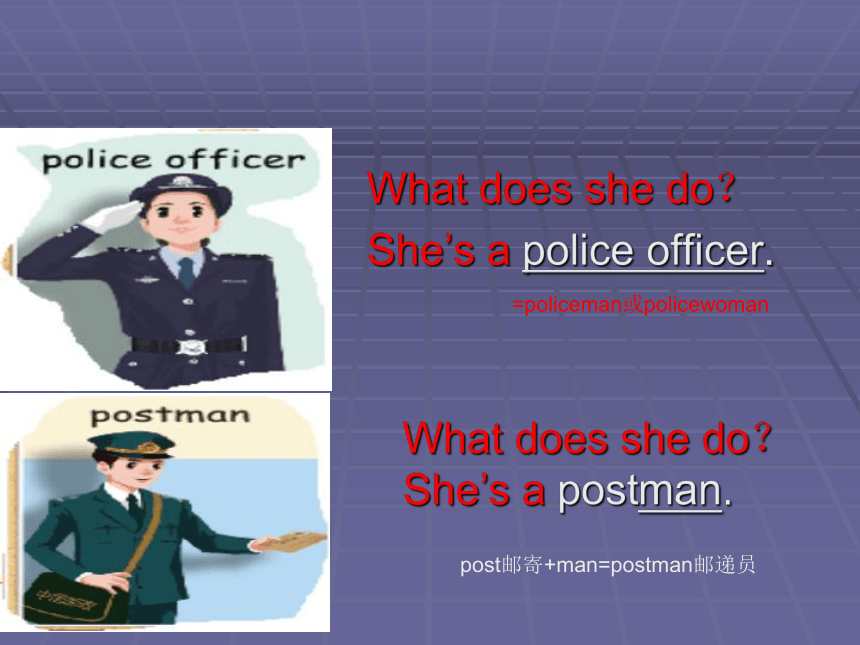 police officer

What does she do?

She's a police officer.

=policeman或policewoman

postman

What does she do?

She's a postman.

post邮寄+man=postman邮递员